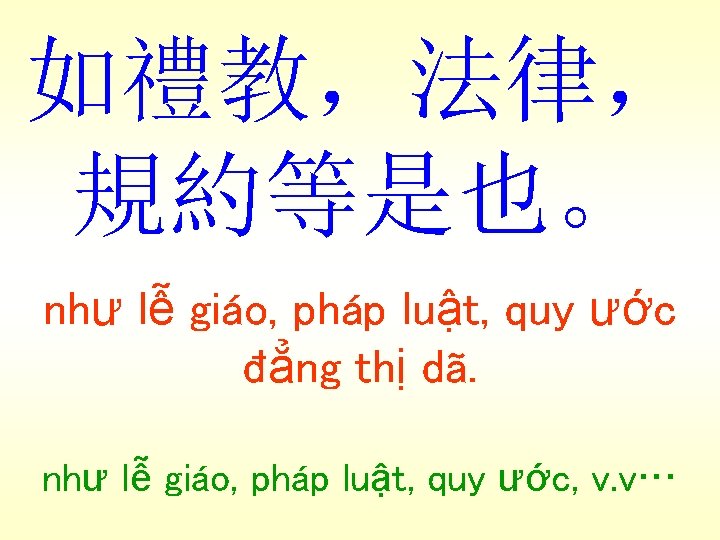 如禮教，法律，規約等是也。

như lễ giáo, pháp luật, quy ước đẳng thị dã.

như lễ giáo, pháp luật, quy ước, v.v…